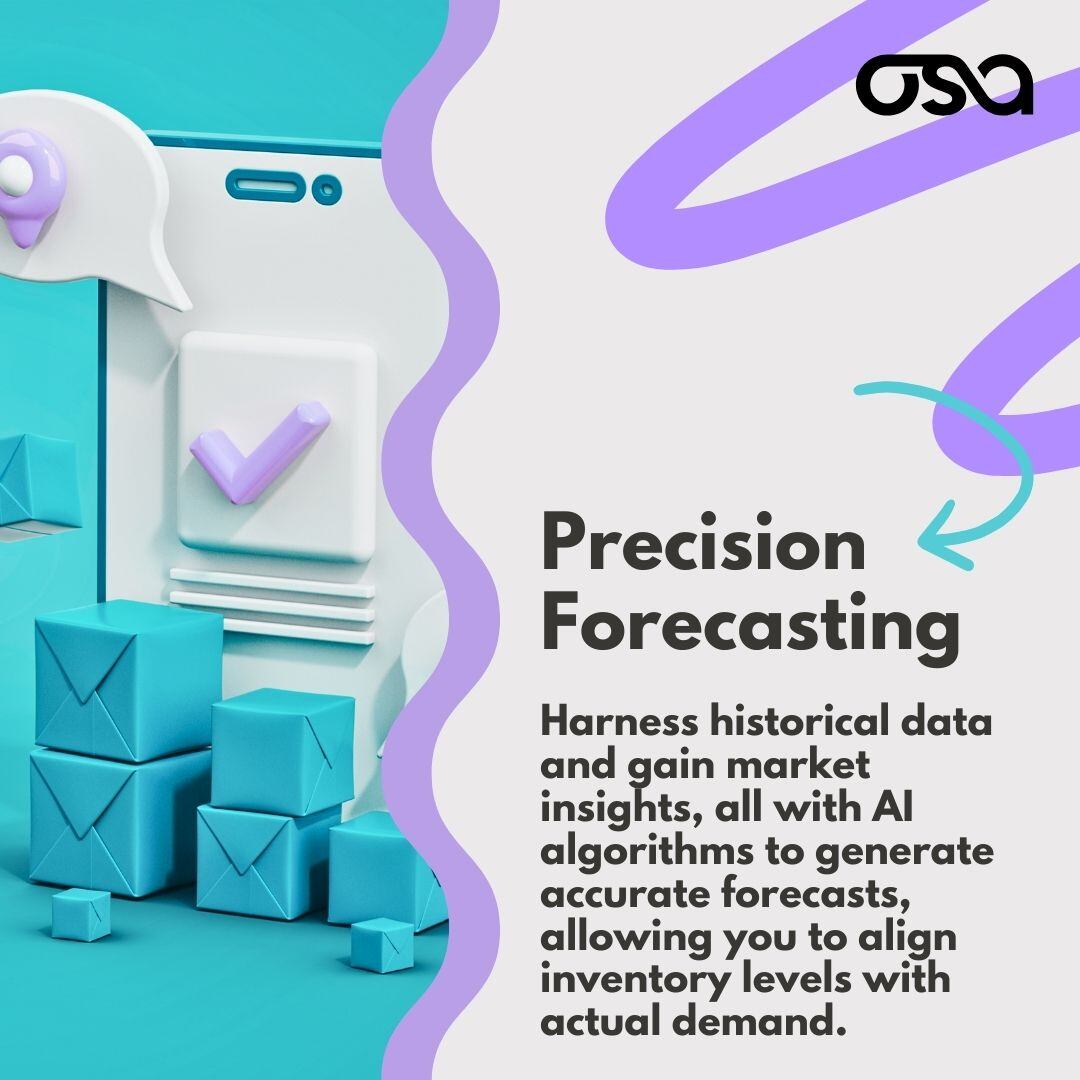 osa

Precision Forecasting

Harness historical data and gain market insights, all with AI algorithms to generate accurate forecasts, allowing you to align inventory levels with actual demand.